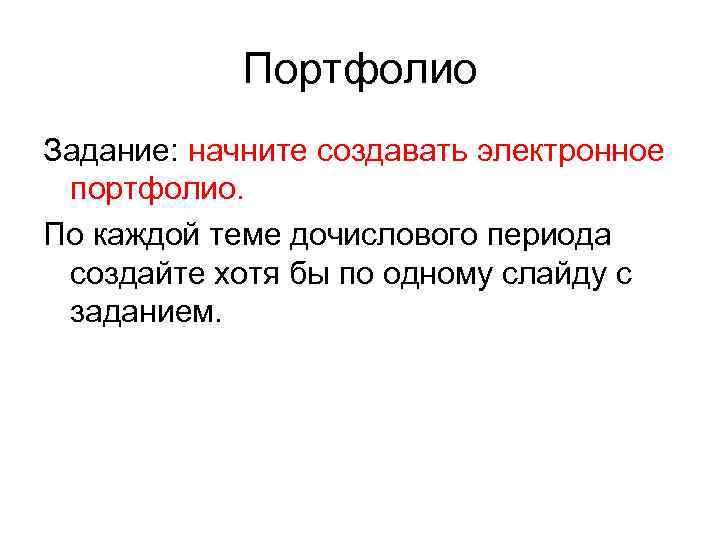 Портфолио

Задание: начните создавать электронное портфолио.

По каждой теме дочислового периода создайте хотя бы по одному слайду с заданием.